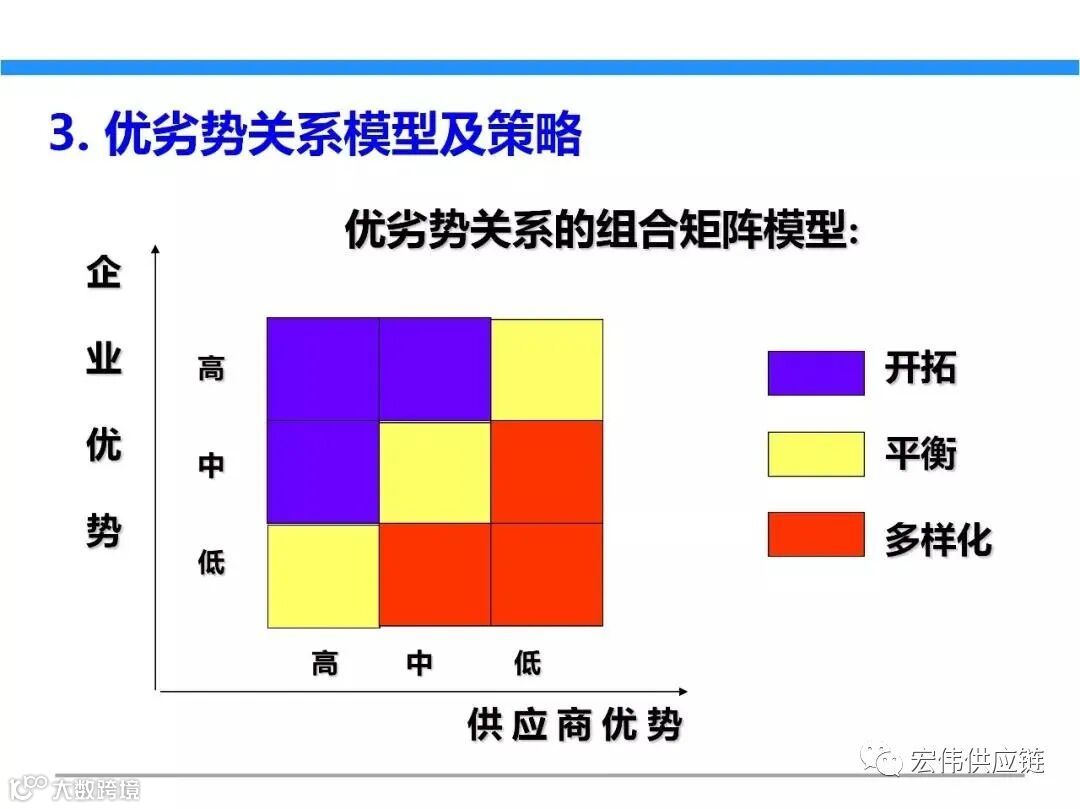 3. 优劣势关系模型及策略

优劣势关系的组合矩阵模型:

企业优势

高
中
低

高 中 低

供应商优势

开拓
平衡
多样化

宏伟供应链

大数跨境